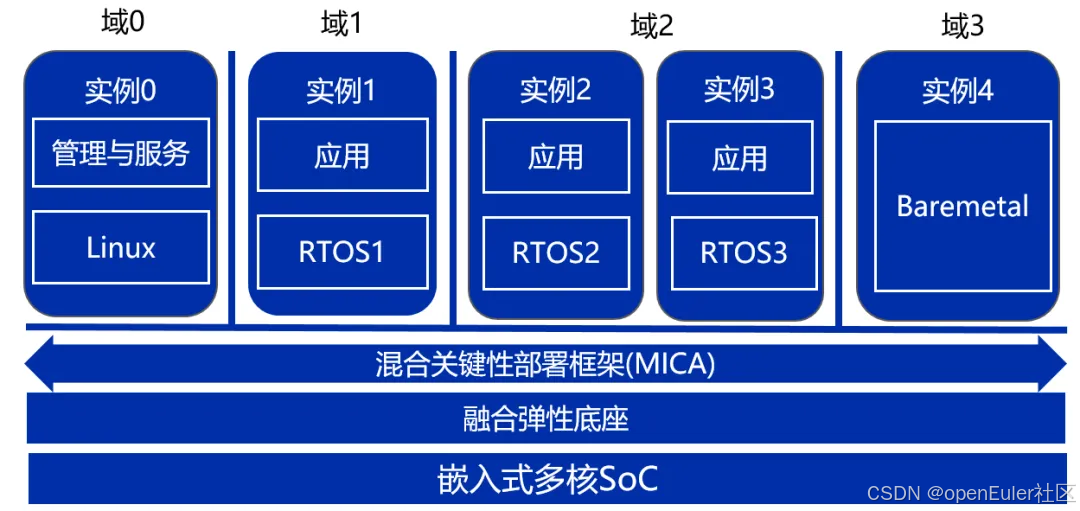 域0
实例0
管理与服务
Linux

域1
实例1
应用
RTOS1

域2
实例2
应用
RTOS2
实例3
应用
RTOS3

域3
实例4
Baremetal

混合关键性部署框架(MICA)
融合弹性底座
嵌入式多核SoC
CSDN @openEuler社区